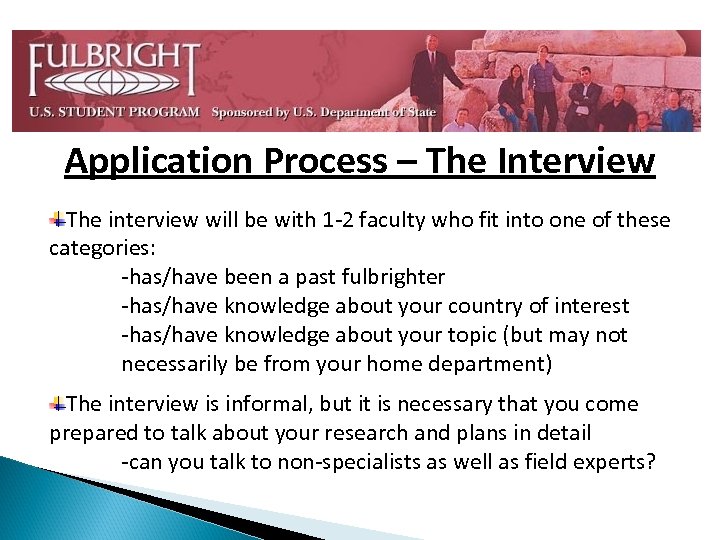 FULBRIGHT
U.S. STUDENT PROGRAM Sponsored by U.S. Department of State

Application Process – The Interview

The interview will be with 1-2 faculty who fit into one of these categories:
-has/have been a past fulbrighter
-has/have knowledge about your country of interest
-has/have knowledge about your topic (but may not necessarily be from your home department)

The interview is informal, but it is necessary that you come prepared to talk about your research and plans in detail
-can you talk to non-specialists as well as field experts?